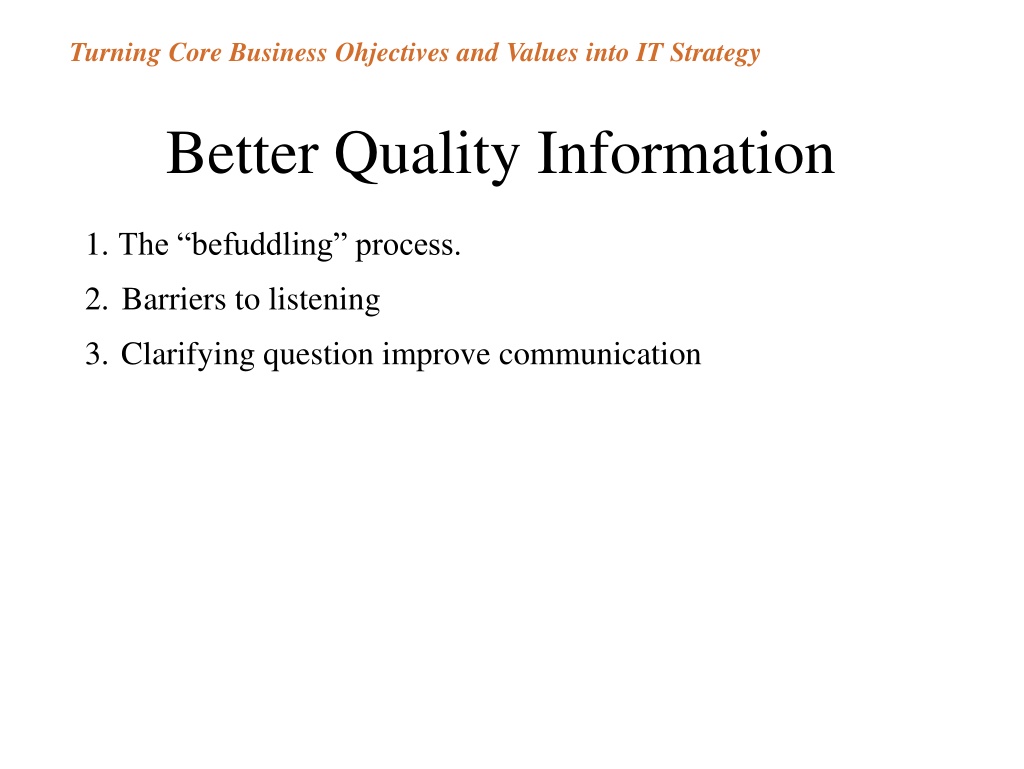 Turning Core Business Ohjectives and Values into IT Strategy

Better Quality Information

1. The “befuddling” process.
2. Barriers to listening
3. Clarifying question improve communication